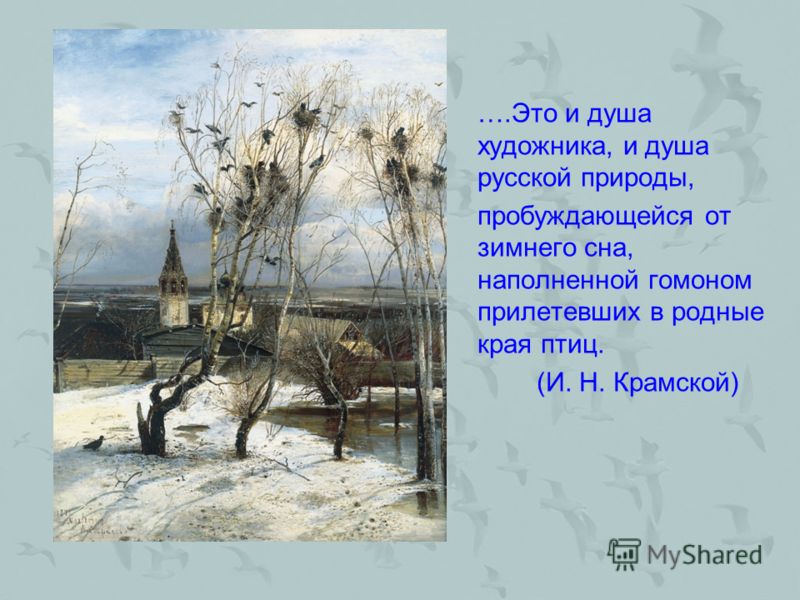 ….Это и душа художника, и душа русской природы, пробуждающейся от зимнего сна, наполненной гомоном прилетевших в родные края птиц.

(И. Н. Крамской)

MyShared